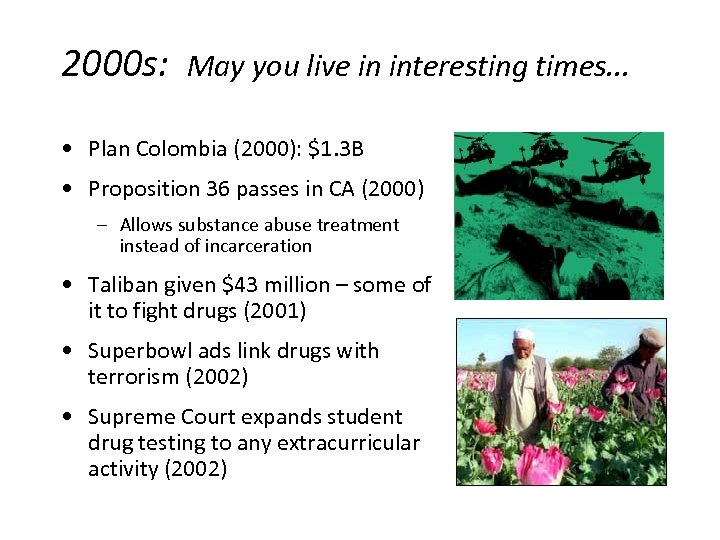 2000s: May you live in interesting times…

• Plan Colombia (2000): \$1.3B
• Proposition 36 passes in CA (2000)
– Allows substance abuse treatment instead of incarceration
• Taliban given \$43 million – some of it to fight drugs (2001)
• Superbowl ads link drugs with terrorism (2002)
• Supreme Court expands student drug testing to any extracurricular activity (2002)